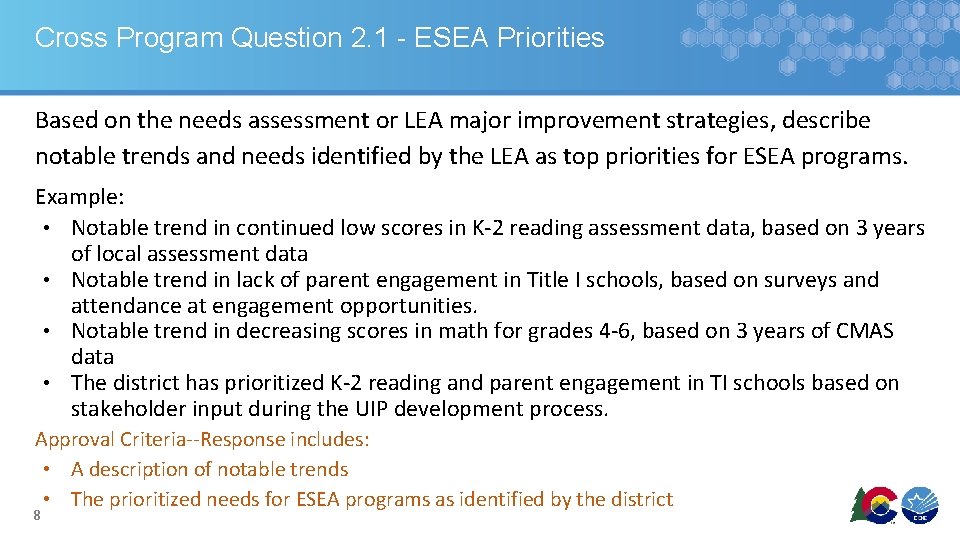 Cross Program Question 2.1 - ESEA Priorities

Based on the needs assessment or LEA major improvement strategies, describe notable trends and needs identified by the LEA as top priorities for ESEA programs.

Example:
• Notable trend in continued low scores in K-2 reading assessment data, based on 3 years of local assessment data
• Notable trend in lack of parent engagement in Title I schools, based on surveys and attendance at engagement opportunities.
• Notable trend in decreasing scores in math for grades 4-6, based on 3 years of CMAS data
• The district has prioritized K-2 reading and parent engagement in TI schools based on stakeholder input during the UIP development process.

Approval Criteria--Response includes:
• A description of notable trends
• The prioritized needs for ESEA programs as identified by the district

8

CDE